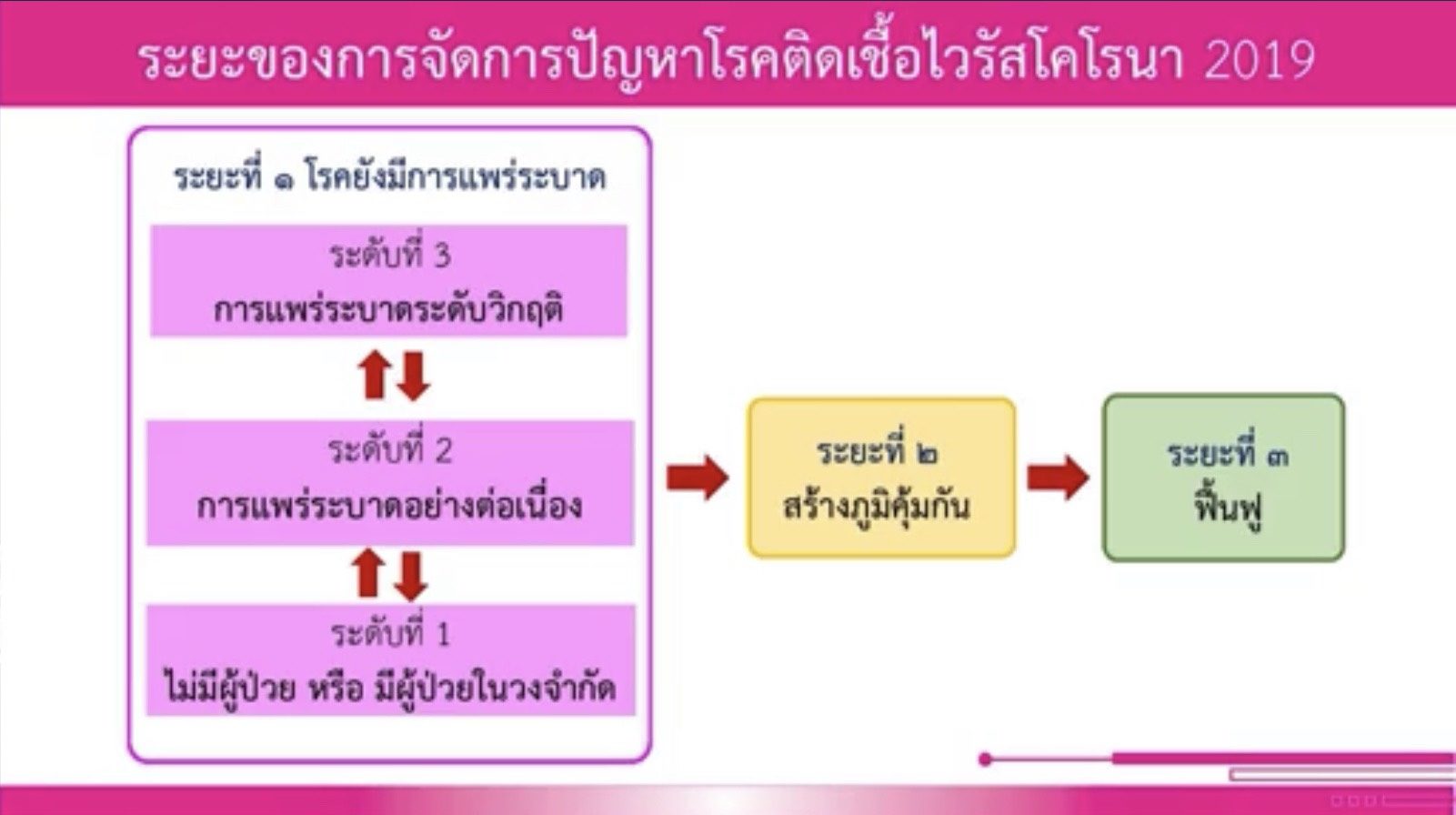 ระยะของการจัดการปัญหาโรคติดเชื้อไวรัสโคโรนา 2019

ระยะที่ ๑ โรคยังมีการแพร่ระบาด

ระดับที่ 3
การแพร่ระบาดระดับวิกฤติ

ระดับที่ 2
การแพร่ระบาดอย่างต่อเนื่อง

ระดับที่ 1
ไม่มีผู้ป่วย หรือ มีผู้ป่วยในวงจำกัด

ระยะที่ ๒
สร้างภูมิคุ้มกัน

ระยะที่ ๓
ฟื้นฟู